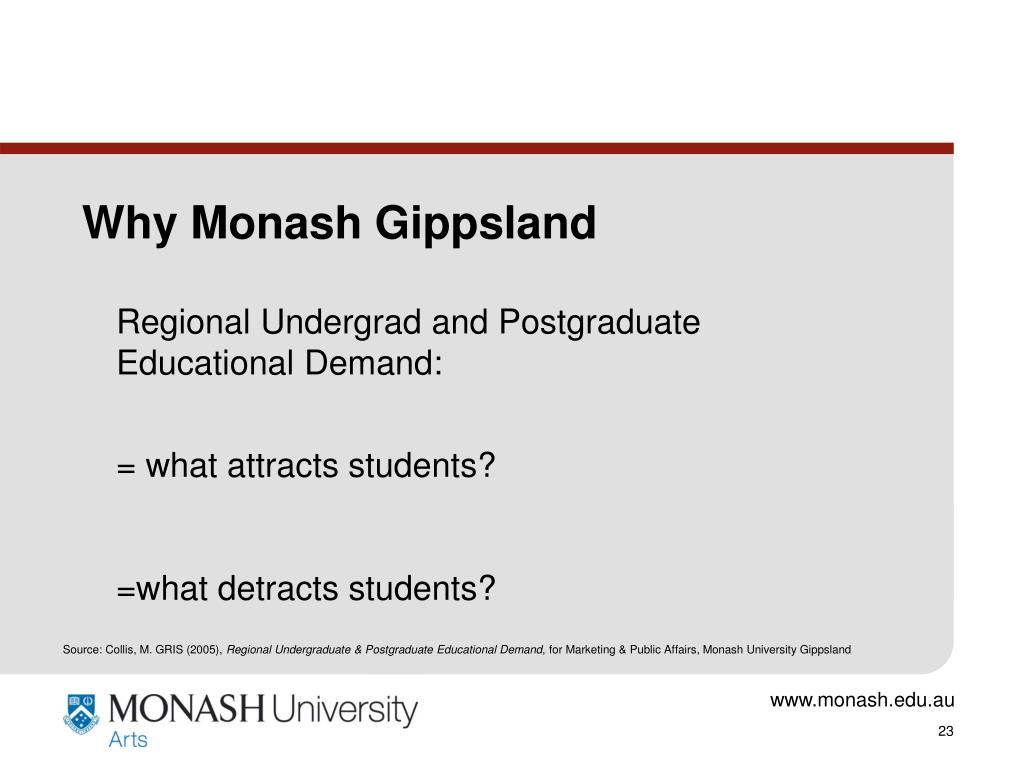 Why Monash Gippsland

Regional Undergrad and Postgraduate Educational Demand:

= what attracts students?

=what detracts students?

Source: Collis, M. GRIS (2005), Regional Undergraduate & Postgraduate Educational Demand, for Marketing & Public Affairs, Monash University Gippsland

MONASH University
Arts

www.monash.edu.au

23